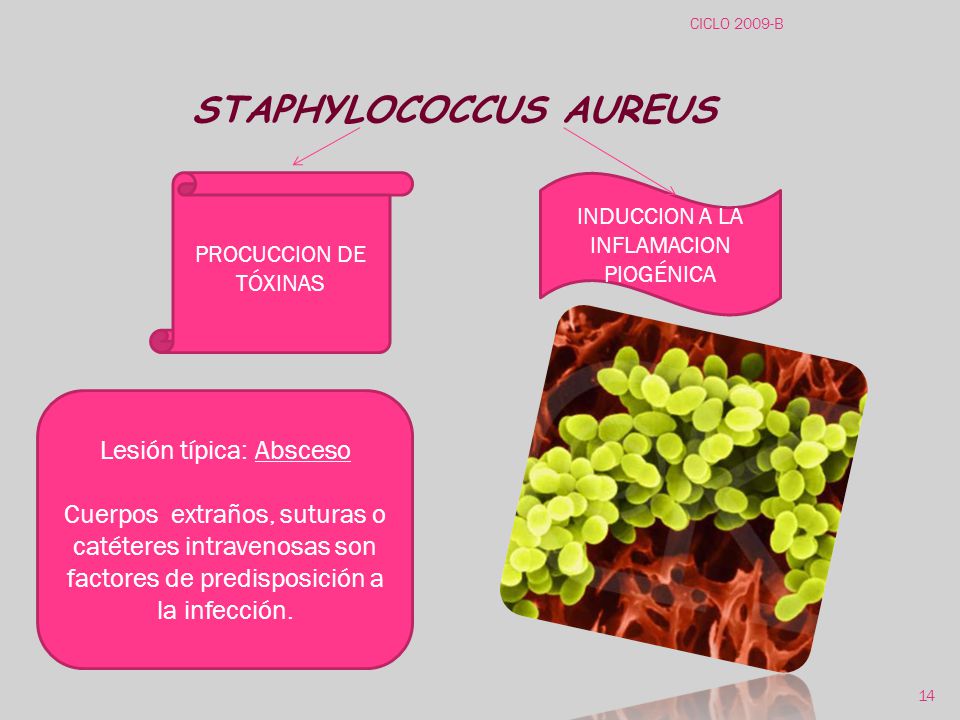 CICLO 2009-B

STAPHYLOCOCCUS AUREUS

PROCUCCION DE TÓXINAS

INDUCCION A LA INFLAMACION PIOGÉNICA

Lesión típica: Absceso

Cuerpos extraños, suturas o catéteres intravenosas son factores de predisposición a la infección.

14